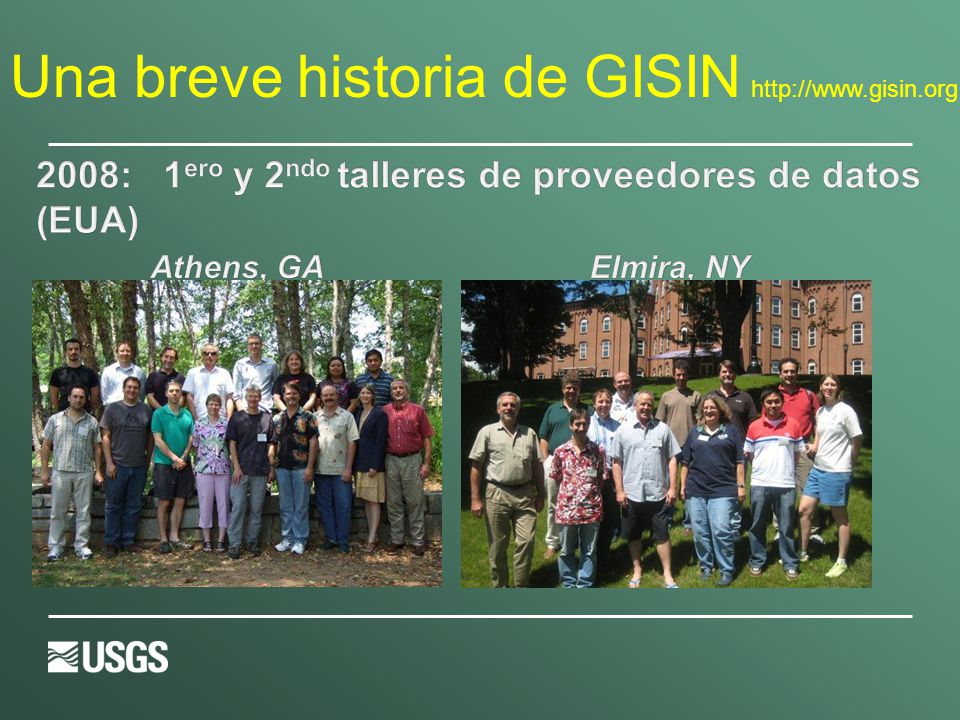 Una breve historia de GISIN http://www.gisin.org

2008: 1$^{ero}$ y 2$^{ndo}$ talleres de proveedores de datos (EUA)

Athens, GA

Elmira, NY

USGS